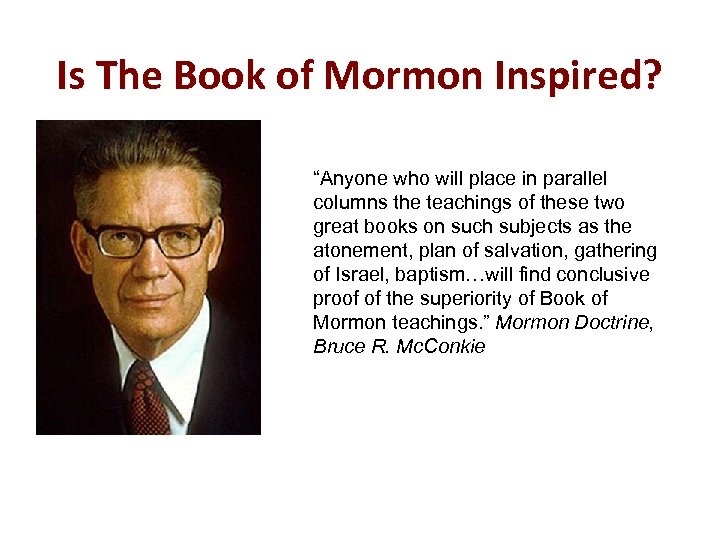 Is The Book of Mormon Inspired?

“Anyone who will place in parallel columns the teachings of these two great books on such subjects as the atonement, plan of salvation, gathering of Israel, baptism…will find conclusive proof of the superiority of Book of Mormon teachings.” Mormon Doctrine, Bruce R. McConkie